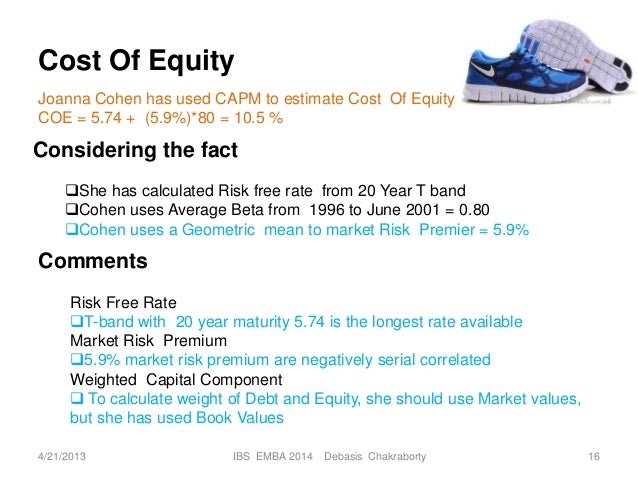 Cost Of Equity

Joanna Cohen has used CAPM to estimate Cost Of Equity
COE = 5.74 + (5.9%)*80 = 10.5 %

Considering the fact

❑She has calculated Risk free rate from 20 Year T band
❑Cohen uses Average Beta from 1996 to June 2001 = 0.80
❑Cohen uses a Geometric mean to market Risk Premier = 5.9%

Comments

Risk Free Rate
❑T-band with 20 year maturity 5.74 is the longest rate available
Market Risk Premium
❑5.9% market risk premium are negatively serial correlated
Weighted Capital Component
❑ To calculate weight of Debt and Equity, she should use Market values, but she has used Book Values

4/21/2013 IBS EMBA 2014 Debasis Chakraborty 16